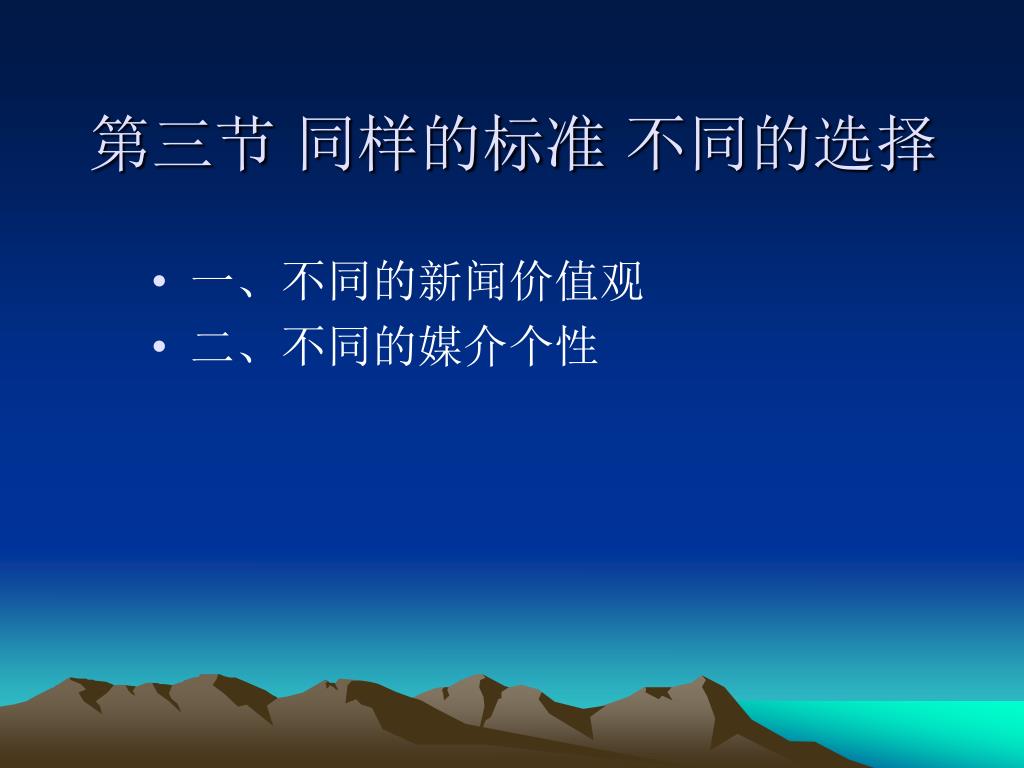 第三节 同样的标准 不同的选择

• 一、不同的新闻价值观
• 二、不同的媒介个性